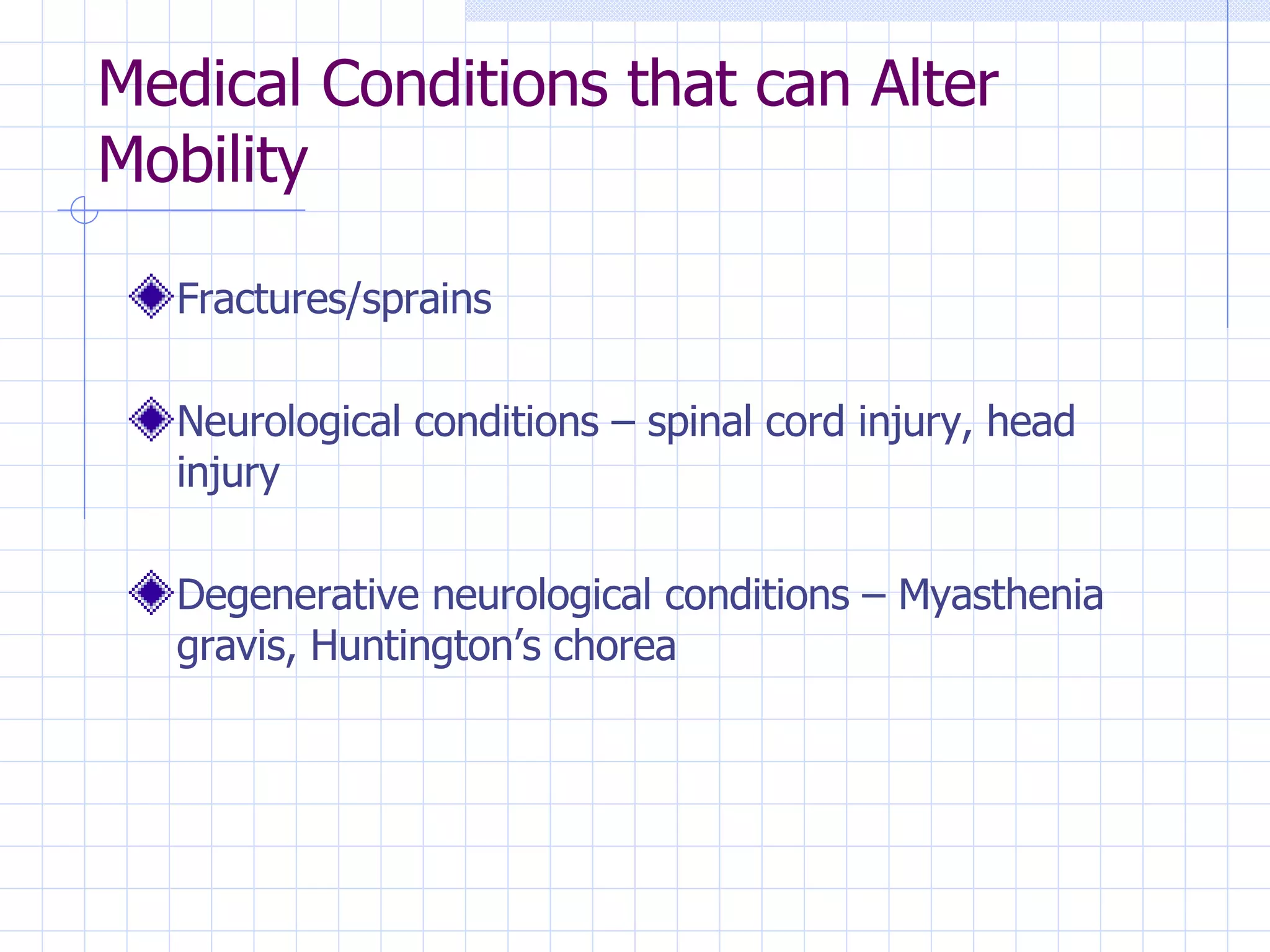 Medical Conditions that can Alter Mobility

Fractures/sprains

Neurological conditions – spinal cord injury, head injury

Degenerative neurological conditions – Myasthenia gravis, Huntington’s chorea